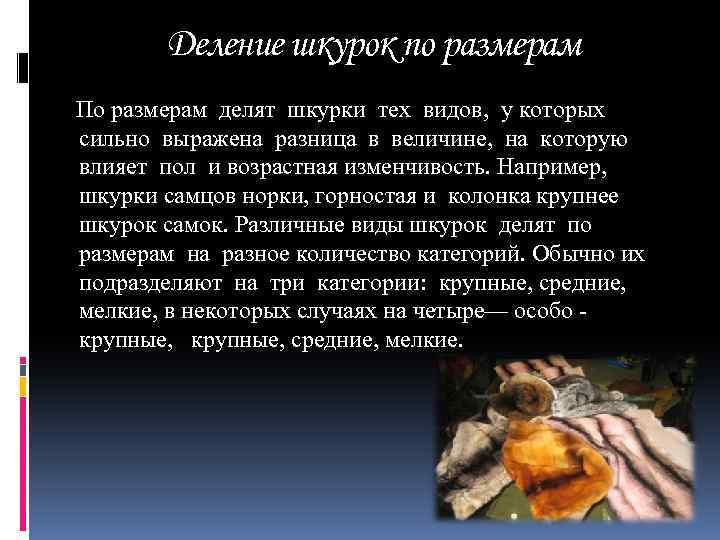 Деление шкурок по размерам

По размерам делят шкурки тех видов, у которых сильно выражена разница в величине, на которую влияет пол и возрастная изменчивость. Например, шкурки самцов норки, горностая и колонка крупнее шкурок самок. Различные виды шкурок делят по размерам на разное количество категорий. Обычно их подразделяют на три категории: крупные, средние, мелкие, в некоторых случаях на четыре— особо - крупные, крупные, средние, мелкие.